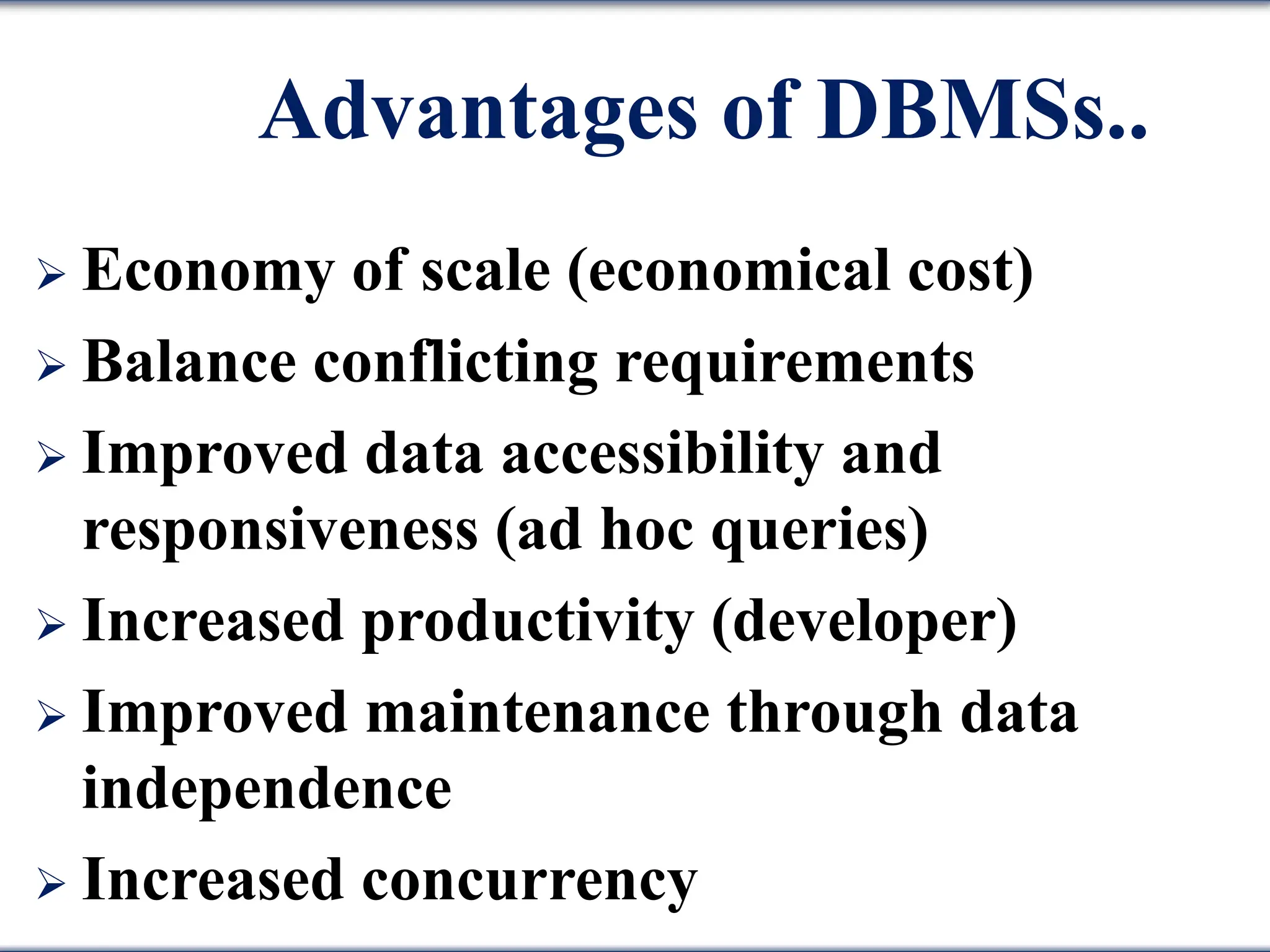 Advantages of DBMSs..

➢ Economy of scale (economical cost)

➢ Balance conflicting requirements

➢ Improved data accessibility and responsiveness (ad hoc queries)

➢ Increased productivity (developer)

➢ Improved maintenance through data independence

➢ Increased concurrency